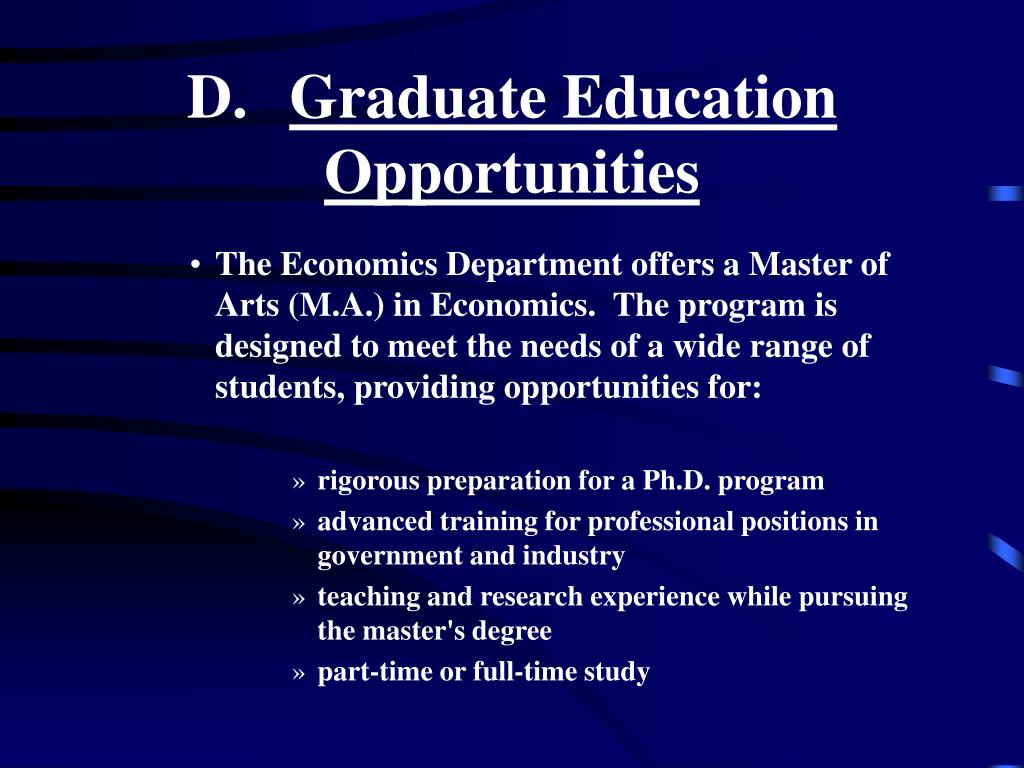 D. Graduate Education Opportunities

• The Economics Department offers a Master of Arts (M.A.) in Economics. The program is designed to meet the needs of a wide range of students, providing opportunities for:

» rigorous preparation for a Ph.D. program
» advanced training for professional positions in government and industry
» teaching and research experience while pursuing the master's degree
» part-time or full-time study